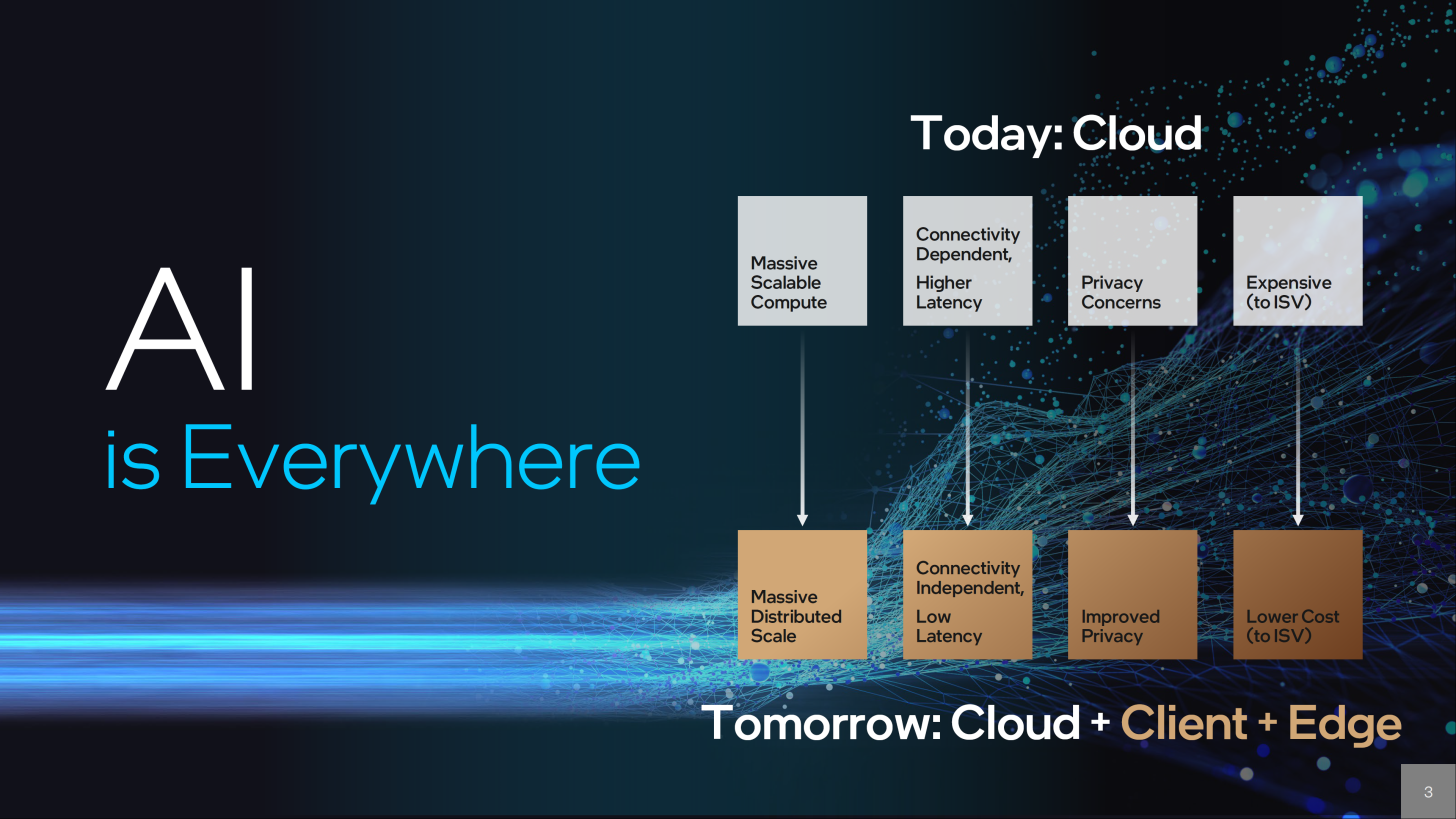 AI
is Everywhere

Today: Cloud

Massive Scalable Compute

Connectivity Dependent, Higher Latency

Privacy Concerns

Expensive (to ISV)

Massive Distributed Scale

Connectivity Independent, Low Latency

Improved Privacy

Lower Cost (to ISV)

Tomorrow: Cloud + Client + Edge

3